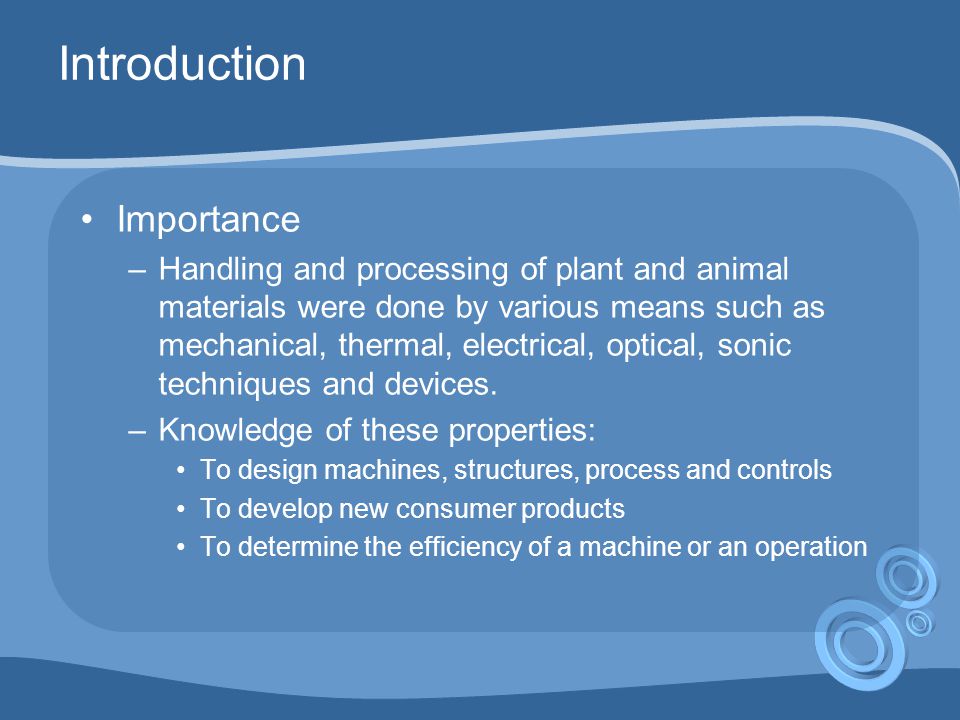 Introduction

• Importance

– Handling and processing of plant and animal materials were done by various means such as mechanical, thermal, electrical, optical, sonic techniques and devices.

– Knowledge of these properties:

• To design machines, structures, process and controls

• To develop new consumer products

• To determine the efficiency of a machine or an operation